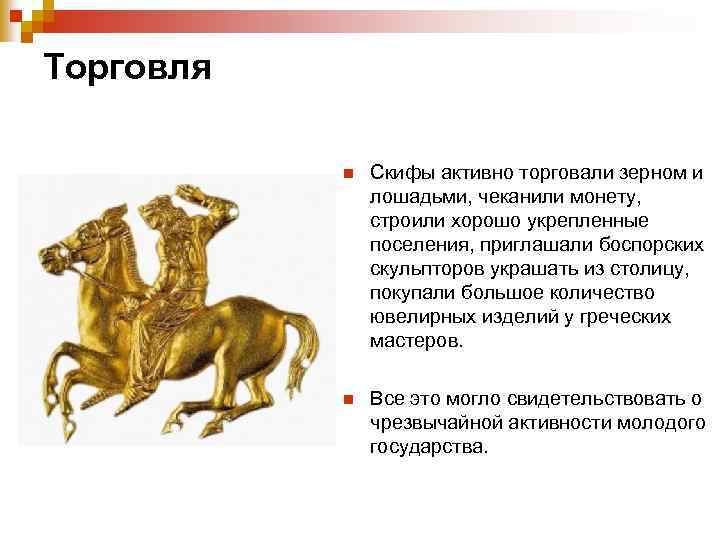 Торговля

Скифы активно торговали зерном и лошадьми, чеканили монету, строили хорошо укрепленные поселения, приглашали боспорских скульпторов украшать из столицу, покупали большое количество ювелирных изделий у греческих мастеров.

Все это могло свидетельствовать о чрезвычайной активности молодого государства.